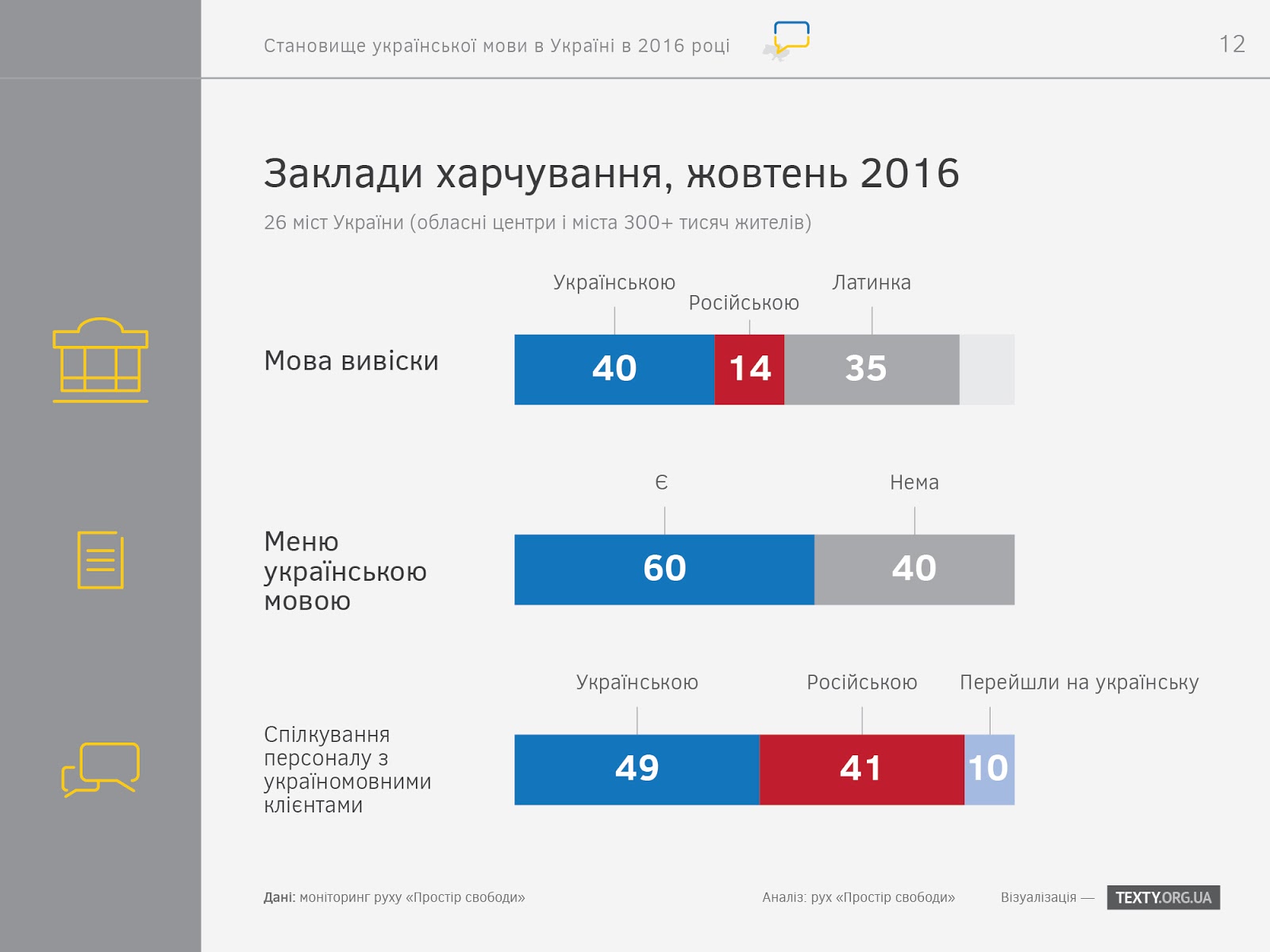 Становище української мови в Україні в 2016 році

12

Заклади харчування, жовтень 2016

26 міст України (обласні центри і міста 300+ тисяч жителів)

Мова вивіски

Українською
Російською
Латинка

40
14
35

Меню українською мовою

Є
Нема

60
40

Спілкування персоналу з україномовними клієнтами

Українською
Російською
Перейшли на українську

49
41
10

Дані: моніторинг руху «Простір свободи»

Аналіз: рух «Простір свободи»

Візуалізація — TEXTY.ORG.UA